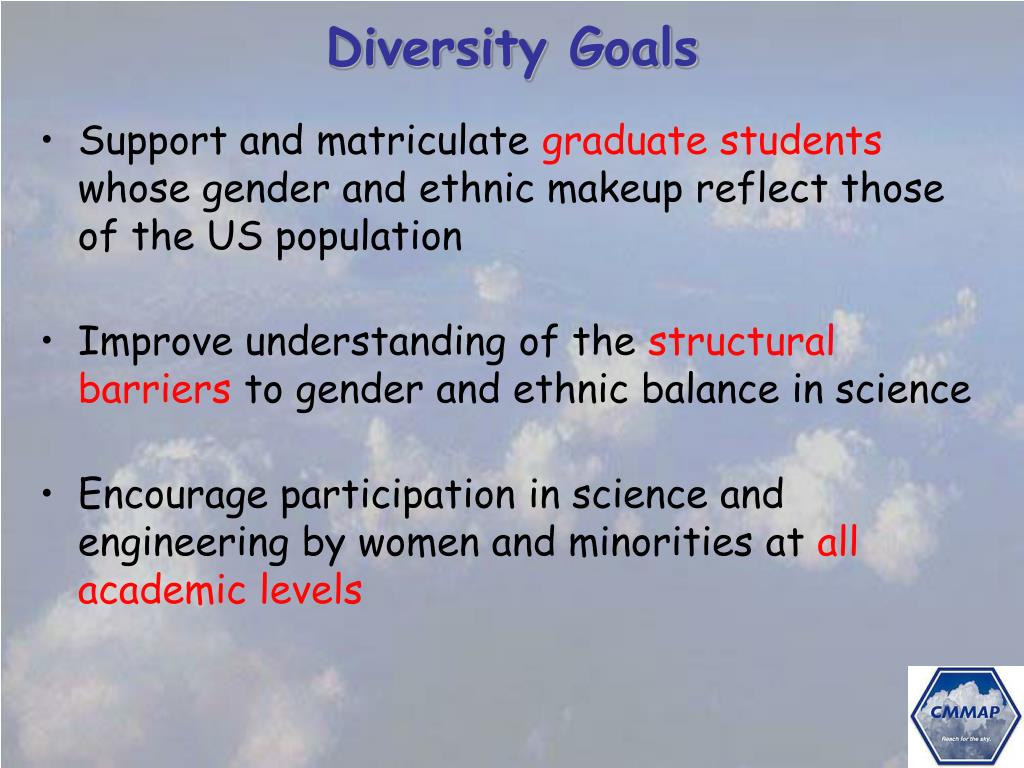 Diversity Goals

• Support and matriculate graduate students whose gender and ethnic makeup reflect those of the US population

• Improve understanding of the structural barriers to gender and ethnic balance in science

• Encourage participation in science and engineering by women and minorities at all academic levels

CMMAP
Reach for the sky.